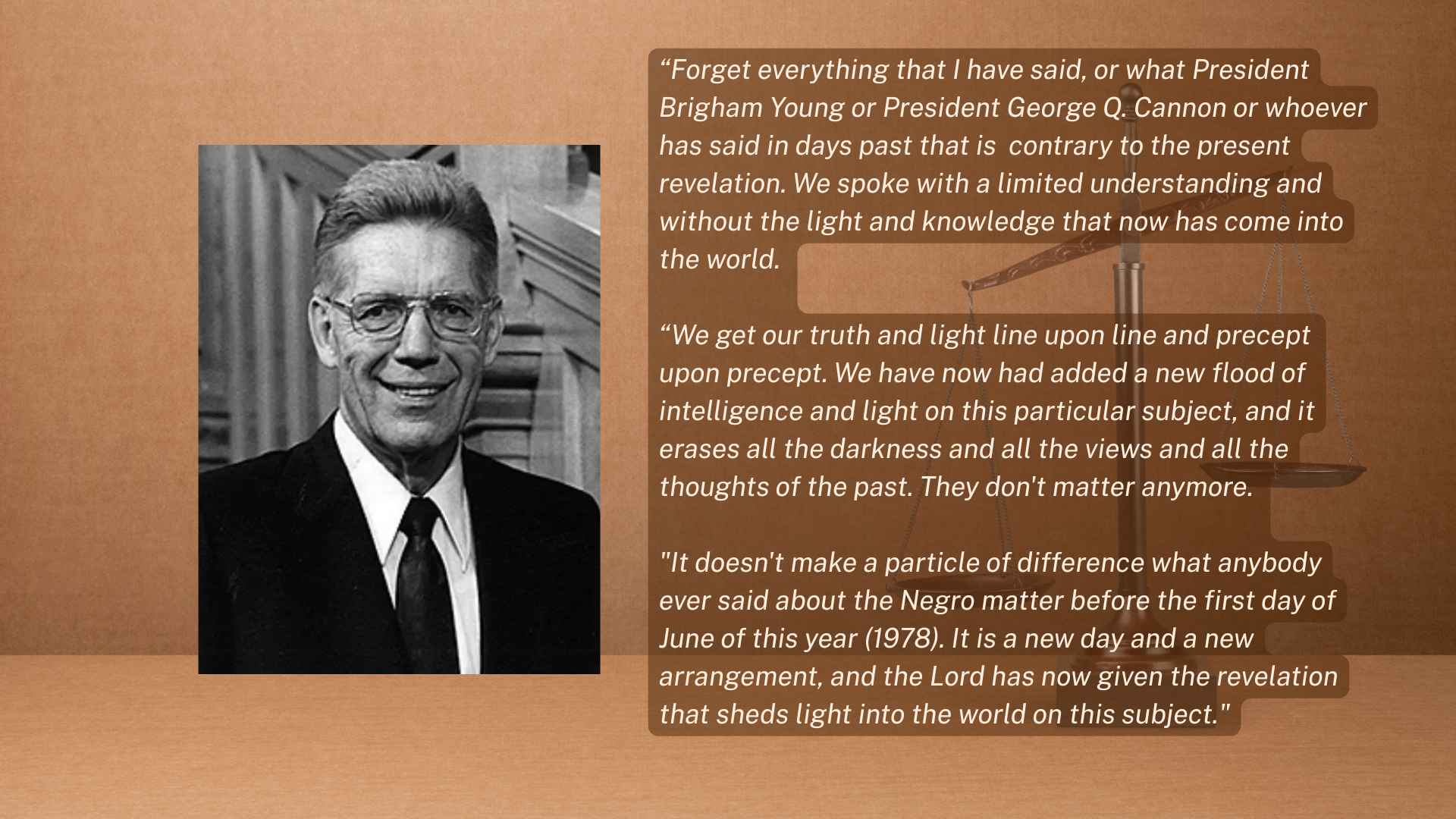 “Forget everything that I have said, or what President Brigham Young or President George Q. Cannon or whoever has said in days past that is contrary to the present revelation. We spoke with a limited understanding and without the light and knowledge that now has come into the world.

“We get our truth and light line upon line and precept upon precept. We have now had added a new flood of intelligence and light on this particular subject, and it erases all the darkness and all the views and all the thoughts of the past. They don't matter anymore.

"It doesn't make a particle of difference what anybody ever said about the Negro matter before the first day of June of this year (1978). It is a new day and a new arrangement, and the Lord has now given the revelation that sheds light into the world on this subject."